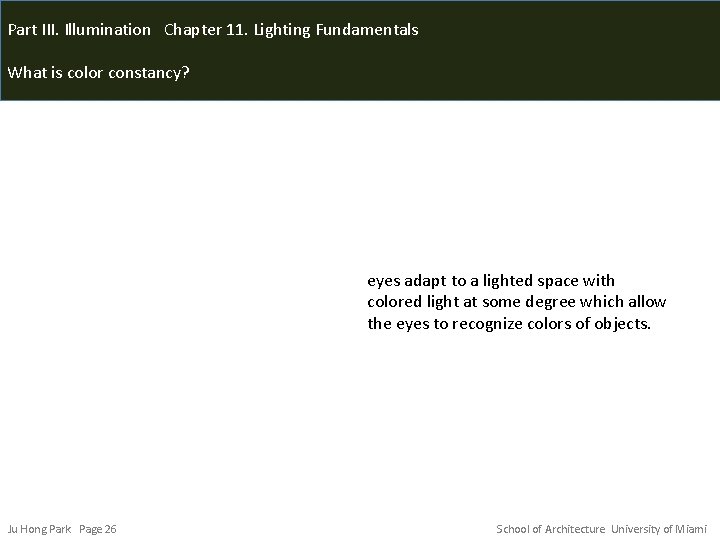 Part III. Illumination   Chapter 11. Lighting Fundamentals

What is color constancy?

eyes adapt to a lighted space with colored light at some degree which allow the eyes to recognize colors of objects.

Ju Hong Park   Page 26

School of Architecture  University of Miami